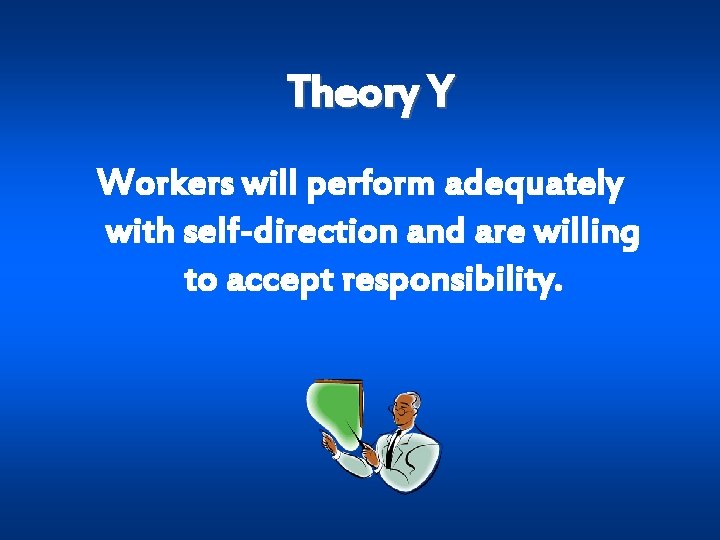 Theory Y

Workers will perform adequately with self-direction and are willing to accept responsibility.